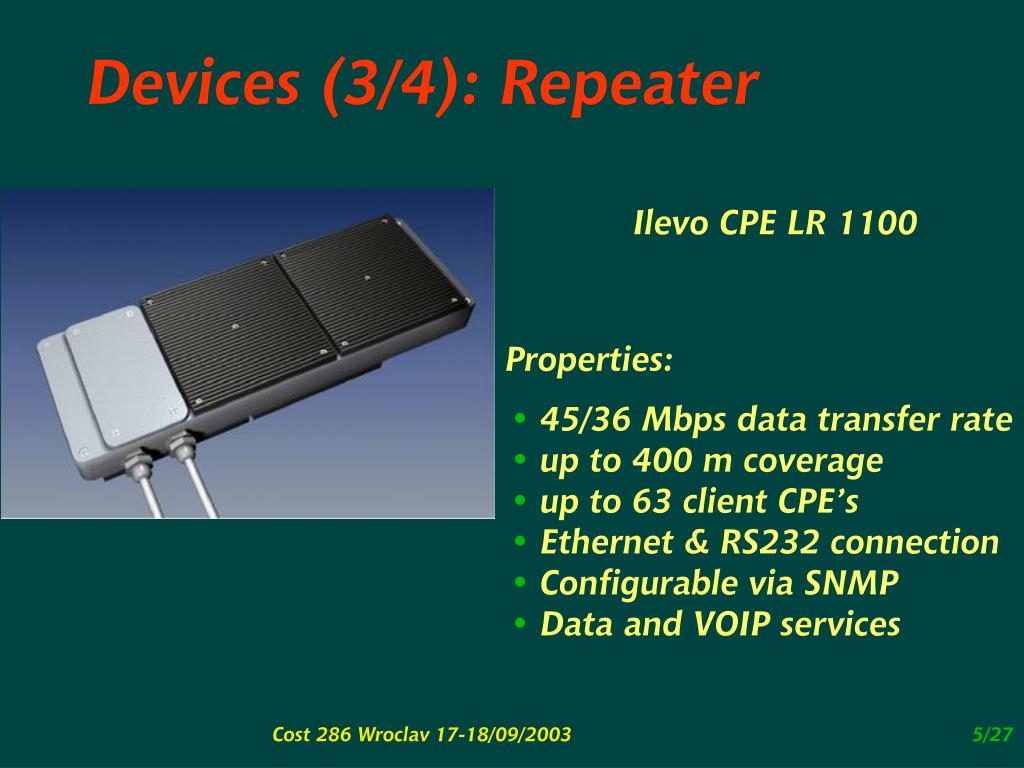 Devices (3/4): Repeater

Ilevo CPE LR 1100

Properties:

• 45/36 Mbps data transfer rate
• up to 400 m coverage
• up to 63 client CPE's
• Ethernet & RS232 connection
• Configurable via SNMP
• Data and VOIP services

Cost 286 Wroclav 17-18/09/2003

5/27